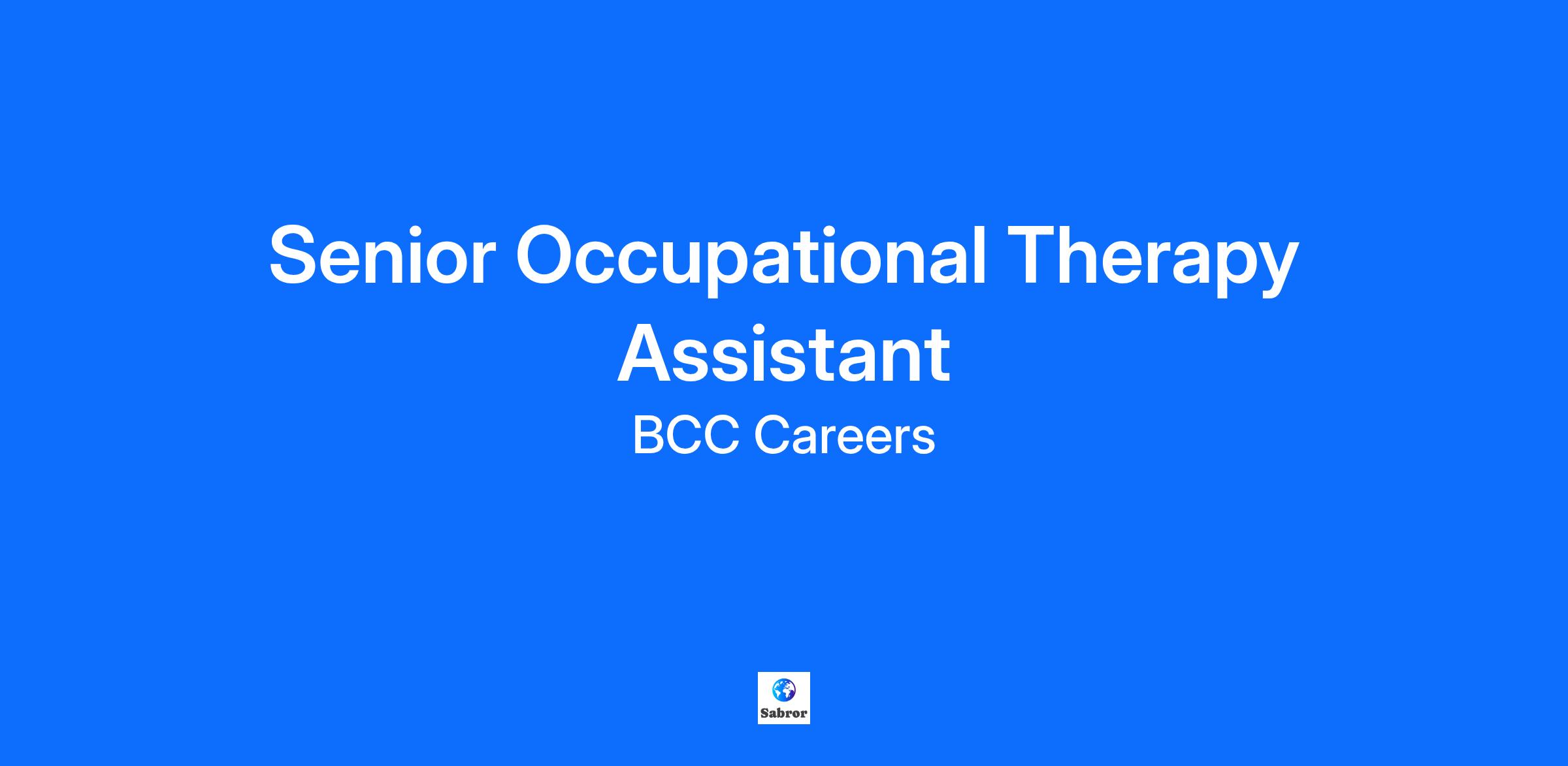 Senior Occupational Therapy Assistant

BCC Careers

Sabror